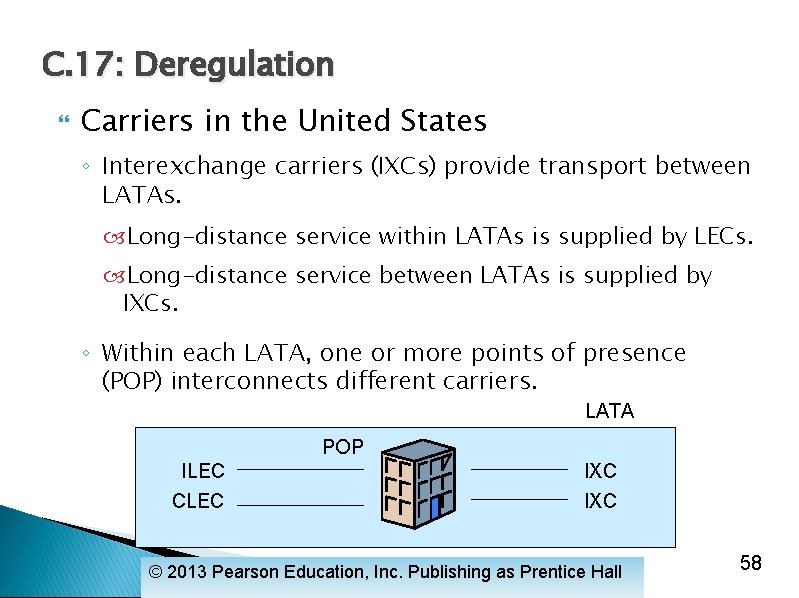 C.17: Deregulation

Carriers in the United States

◦ Interexchange carriers (IXCs) provide transport between LATAs.

Long-distance service within LATAs is supplied by LECs.

Long-distance service between LATAs is supplied by IXCs.

◦ Within each LATA, one or more points of presence (POP) interconnects different carriers.

LATA

POP

ILEC

CLEC

IXC

IXC

© 2013 Pearson Education, Inc. Publishing as Prentice Hall

58